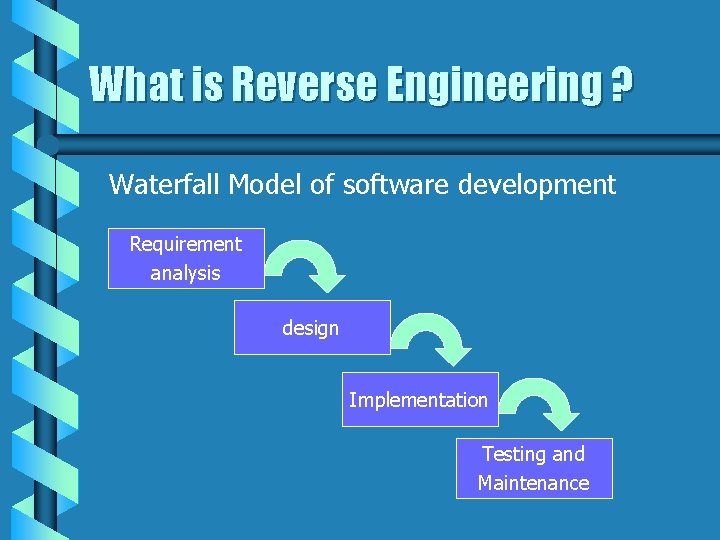 What is Reverse Engineering ?

Waterfall Model of software development

Requirement analysis

design

Implementation

Testing and Maintenance